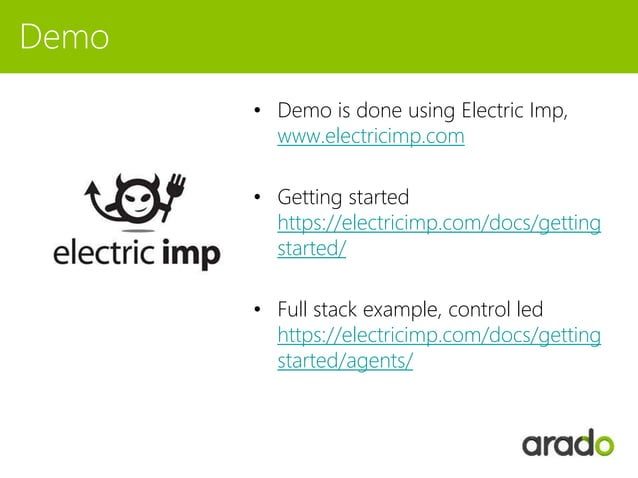 Demo

electric imp

• Demo is done using Electric Imp, www.electricimp.com

• Getting started https://electricimp.com/docs/gettingstarted/

• Full stack example, control led https://electricimp.com/docs/gettingstarted/agents/

arado